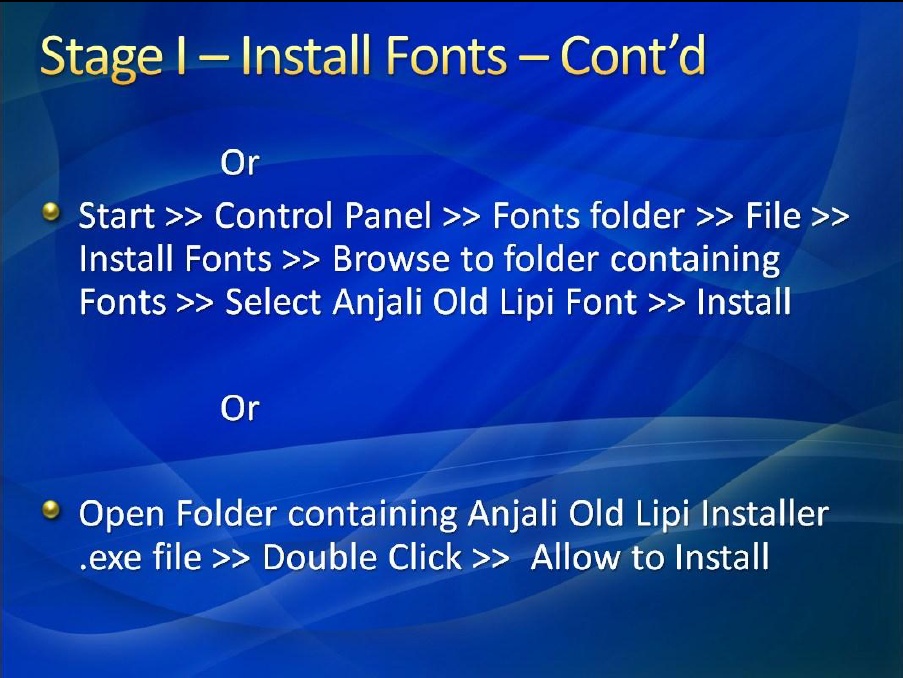 Stage I – Install Fonts – Cont'd

Or

Start >> Control Panel >> Fonts folder >> File >> Install Fonts >> Browse to folder containing Fonts >> Select Anjali Old Lipi Font >> Install

Or

Open Folder containing Anjali Old Lipi Installer .exe file >> Double Click >> Allow to Install